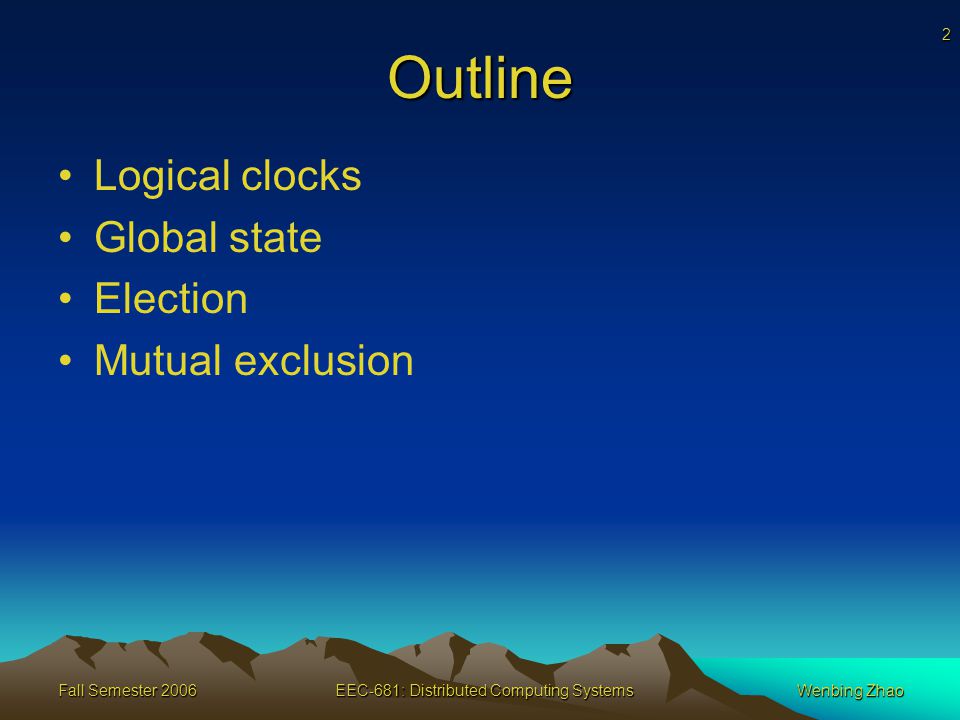 2

Outline

• Logical clocks
• Global state
• Election
• Mutual exclusion

Fall Semester 2006

EEC-681: Distributed Computing Systems

Wenbing Zhao